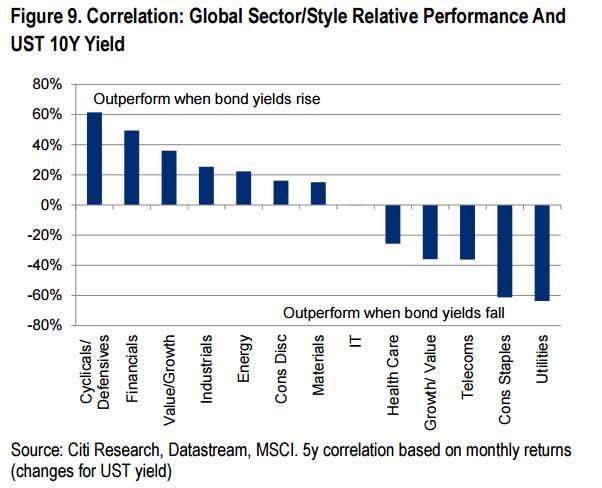 Figure 9. Correlation: Global Sector/Style Relative Performance And UST 10Y Yield

80%
60%
40%
20%
0%
-20%
-40%
-60%
-80%

Outperform when bond yields rise

Outperform when bond yields fall

Cyclicals/ Defensives
Financials
Value/Growth
Industrials
Energy
Cons Disc
Materials
IT
Health Care
Growth/ Value
Telecoms
Cons Staples
Utilities

Source: Citi Research, Datastream, MSCI. 5y correlation based on monthly returns (changes for UST yield)